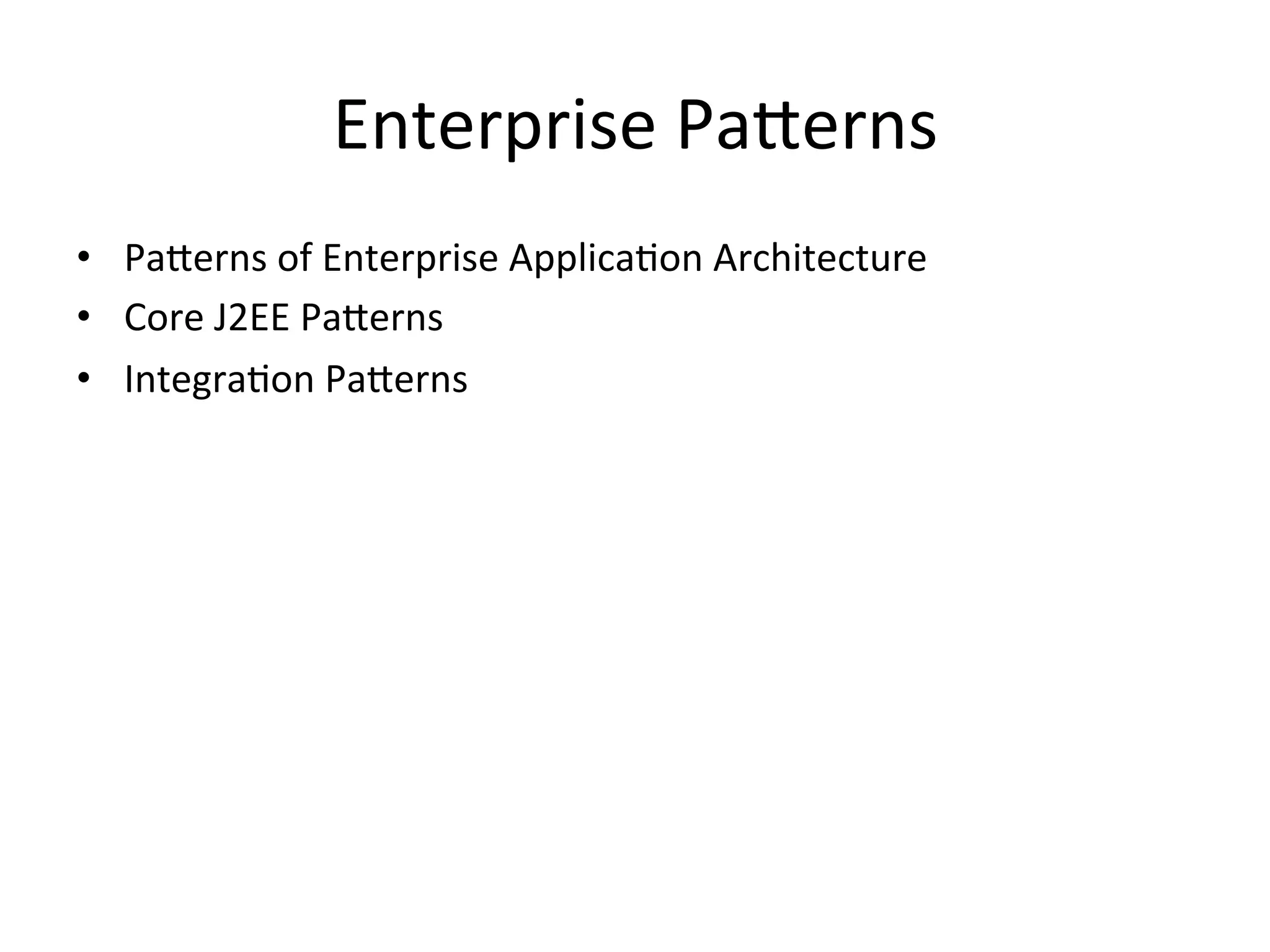 Enterprise Patterns

• Patterns of Enterprise Application Architecture
• Core J2EE Patterns
• Integration Patterns